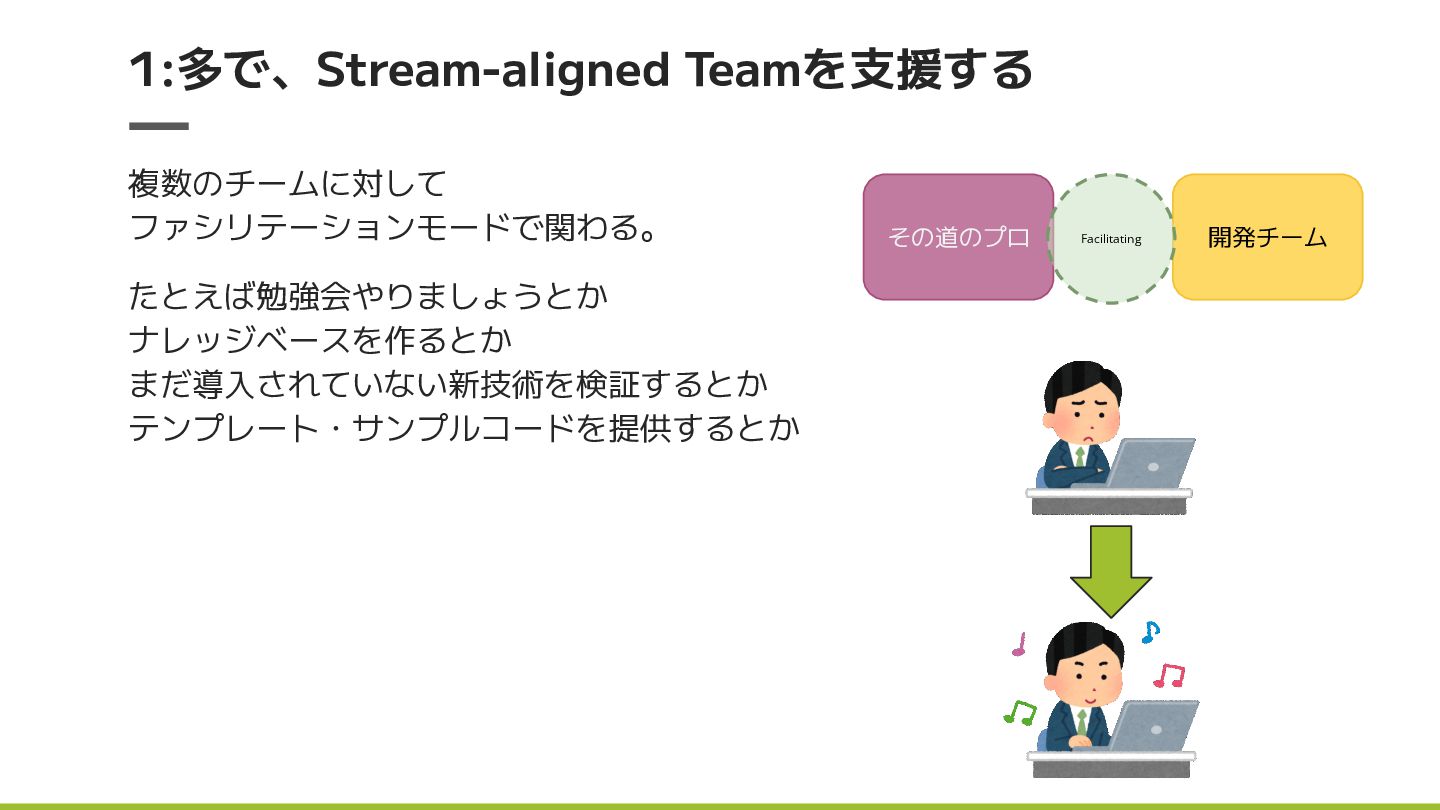 1:多で、Stream-aligned Teamを支援する

複数のチームに対して
ファシリテーションモードで関わる。

たとえば勉強会やりましょうとか
ナレッジベースを作るとか
まだ導入されていない新技術を検証するとか
テンプレート・サンプルコードを提供するとか

その道のプロ

Facilitating

開発チーム